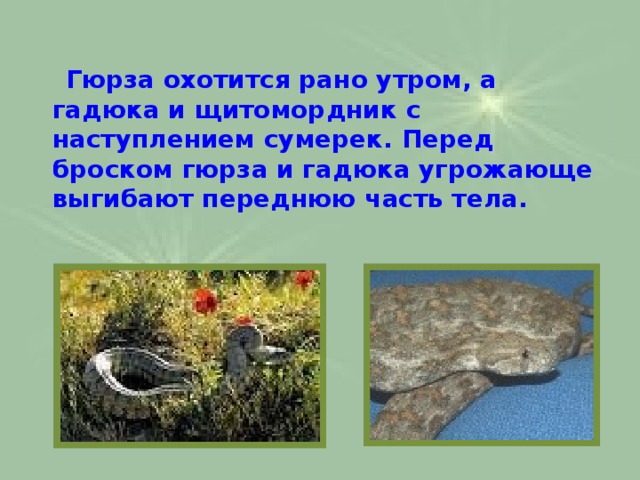 Гюрза охотится рано утром, а гадюка и щитомордник с наступлением сумерек. Перед броском гюрза и гадюка угрожающе выгибают переднюю часть тела.